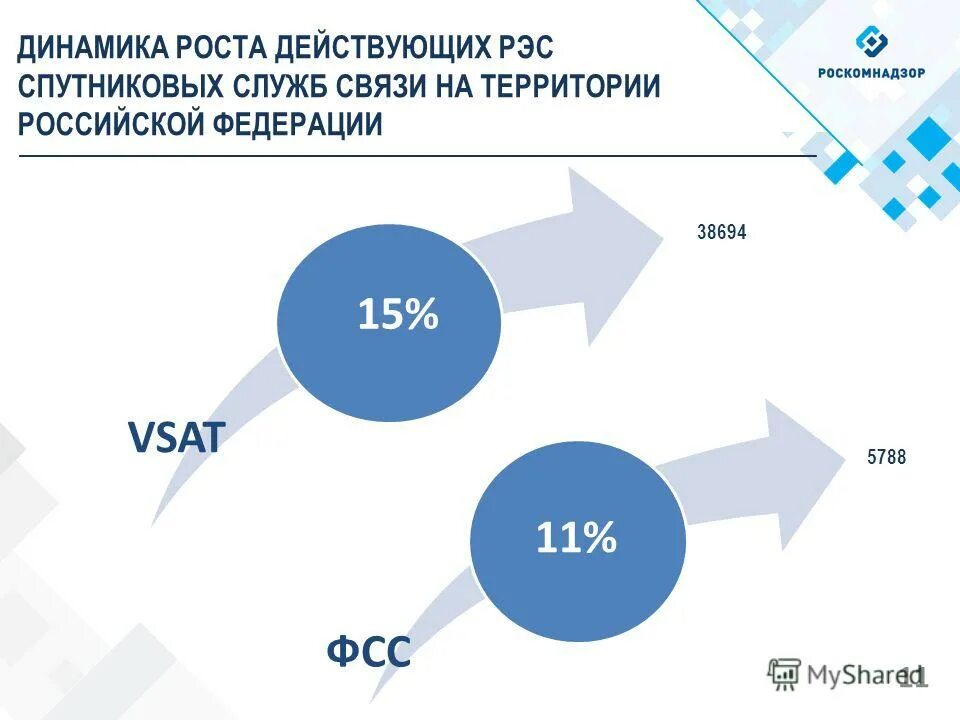 ДИНАМИКА РОСТА ДЕЙСТВУЮЩИХ РЭС СПУТНИКОВЫХ СЛУЖБ СВЯЗИ НА ТЕРРИТОРИИ РОССИЙСКОЙ ФЕДЕРАЦИИ

РОСКОМНАДЗОР

38694

15%

VSAT

5788

11%

ФСС

MyShared

11